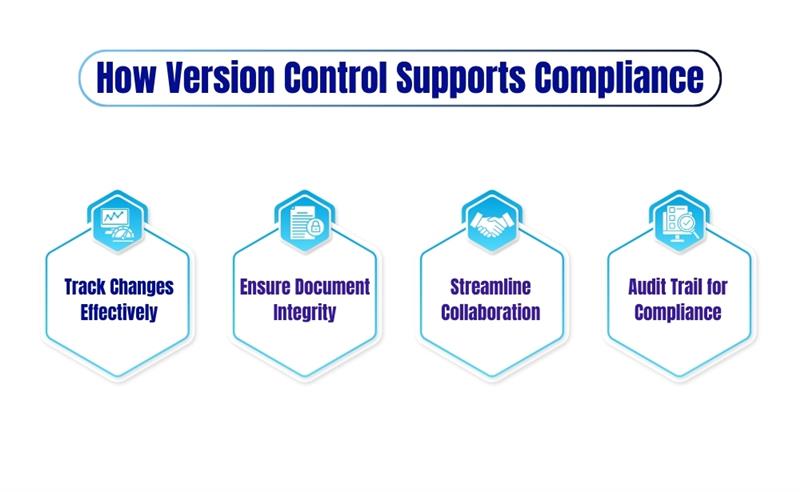 How Version Control Supports Compliance

Track Changes Effectively

Ensure Document Integrity

Streamline Collaboration

Audit Trail for Compliance